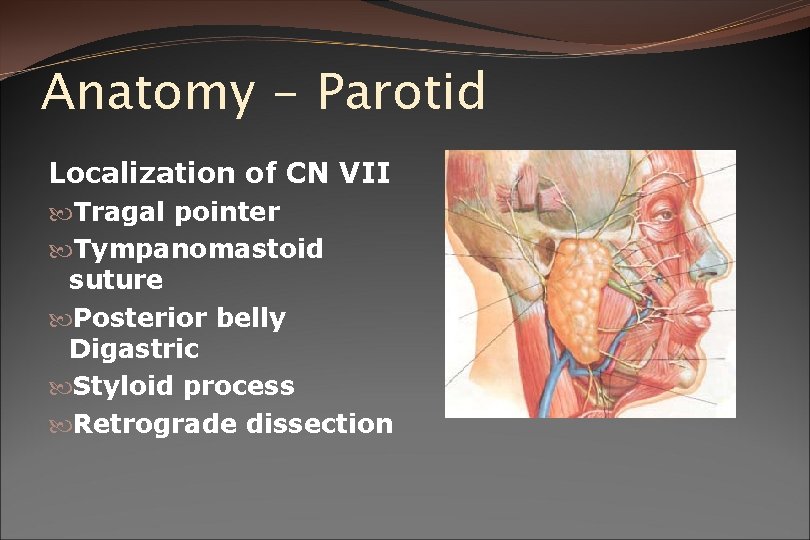 Anatomy – Parotid

Localization of CN VII

Tragal pointer

Tympanomastoid suture

Posterior belly Digastric

Styloid process

Retrograde dissection